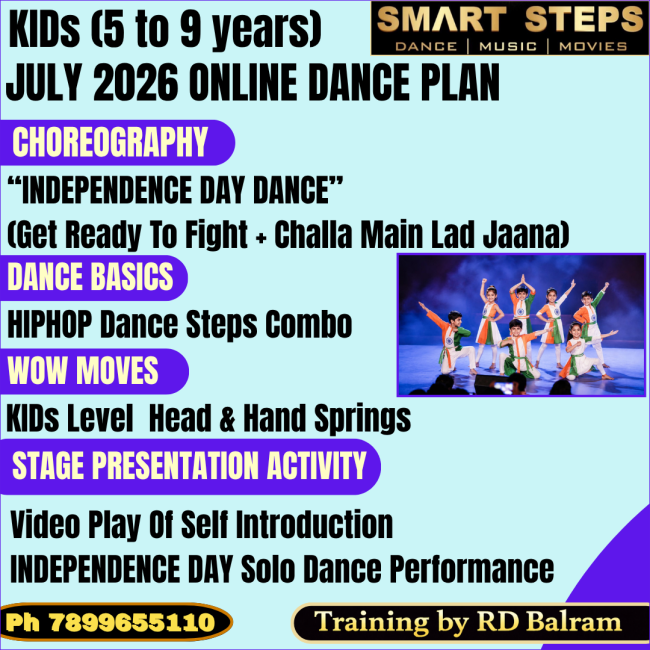 KIDs (5 to 9 years)

SMART STEPS
DANCE | MUSIC | MOVIES

JULY 2026 ONLINE DANCE PLAN

CHOREOGRAPHY

"INDEPENDENCE DAY DANCE"
(Get Ready To Fight + Challa Main Lad Jaana)

DANCE BASICS

HIPHOP Dance Steps Combo

WOW MOVES

KIDs Level Head & Hand Springs

STAGE PRESENTATION ACTIVITY

Video Play Of Self Introduction
INDEPENDENCE DAY Solo Dance Performance

Ph 7899655110

Training by RD Balram